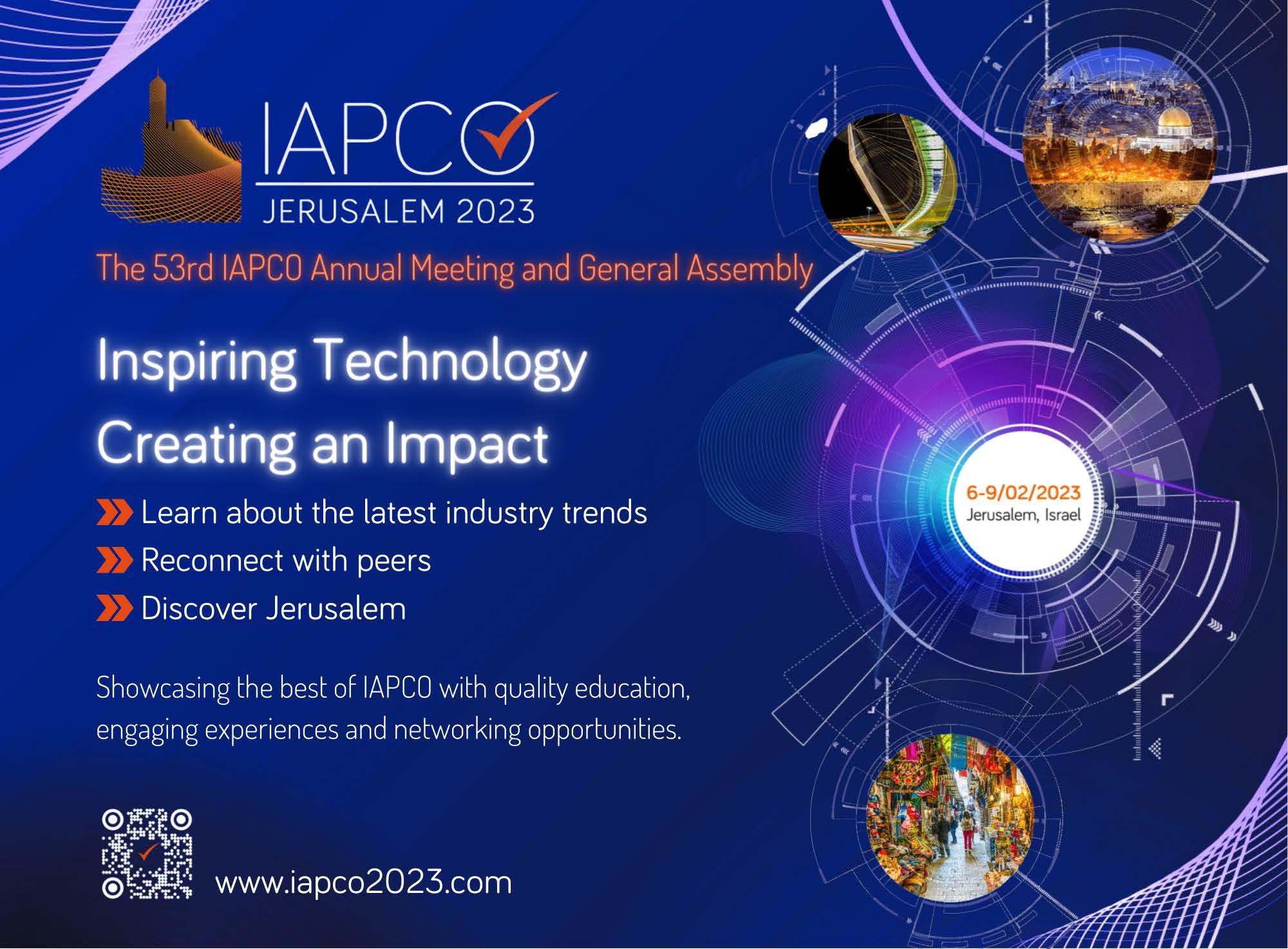 IAPCO
JERUSALEM 2023

The 53rd IAPCO Annual Meeting and General Assembly

Inspiring Technology
Creating an Impact

Learn about the latest industry trends
Reconnect with peers
Discover Jerusalem

Showcasing the best of IAPCO with quality education, engaging experiences and networking opportunities.

www.iapco2023.com

6-9/02/2023
Jerusalem, Israel